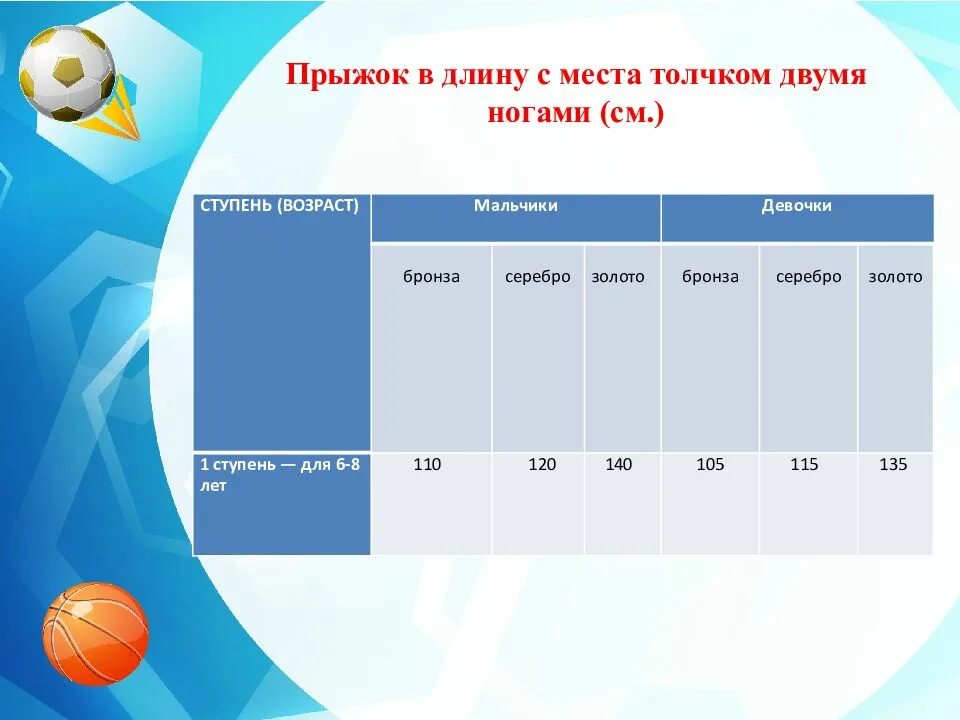 Прыжок в длину с места толчком двумя ногами (см.)

| СТУПЕНЬ (ВОЗРАСТ) | Мальчики | | | Девочки | | |
|---|---|---|---|---|---|---|
| | бронза | серебро | золото | бронза | серебро | золото |
| 1 ступень — для 6-8 лет | 110 | 120 | 140 | 105 | 115 | 135 |